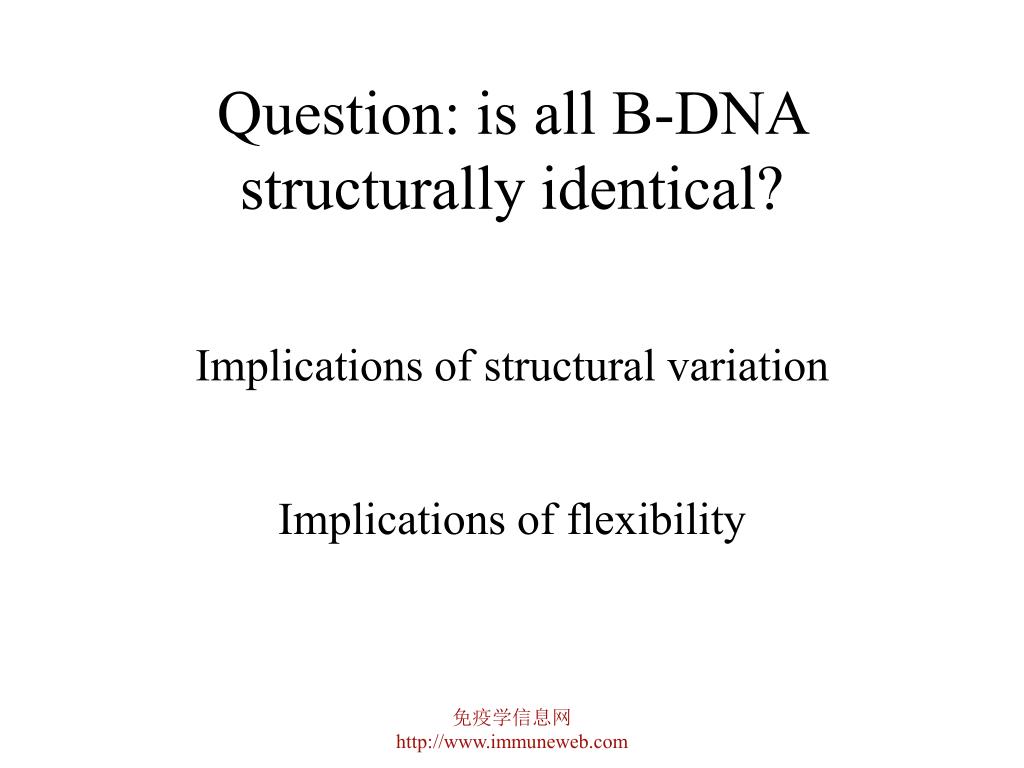 Question: is all B-DNA structurally identical?

Implications of structural variation

Implications of flexibility

免疫学信息网
http://www.immuneweb.com